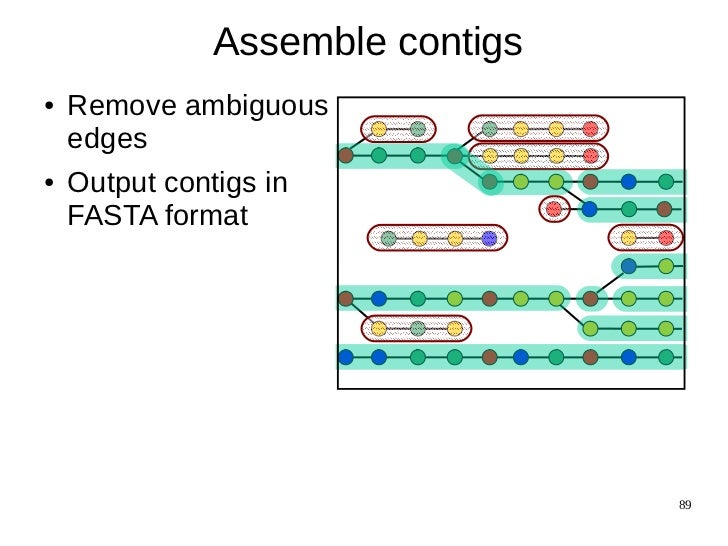 Assemble contigs

• Remove ambiguous edges

• Output contigs in FASTA format

89